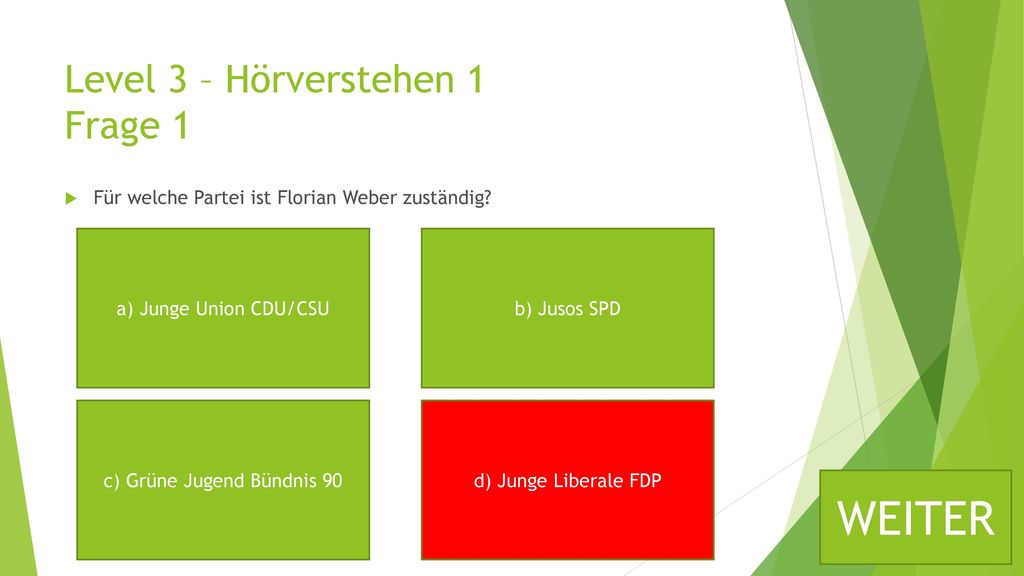 Level 3 – Hörverstehen 1
Frage 1

Für welche Partei ist Florian Weber zuständig?

a) Junge Union CDU/CSU

b) Jusos SPD

c) Grüne Jugend Bündnis 90

d) Junge Liberale FDP

WEITER